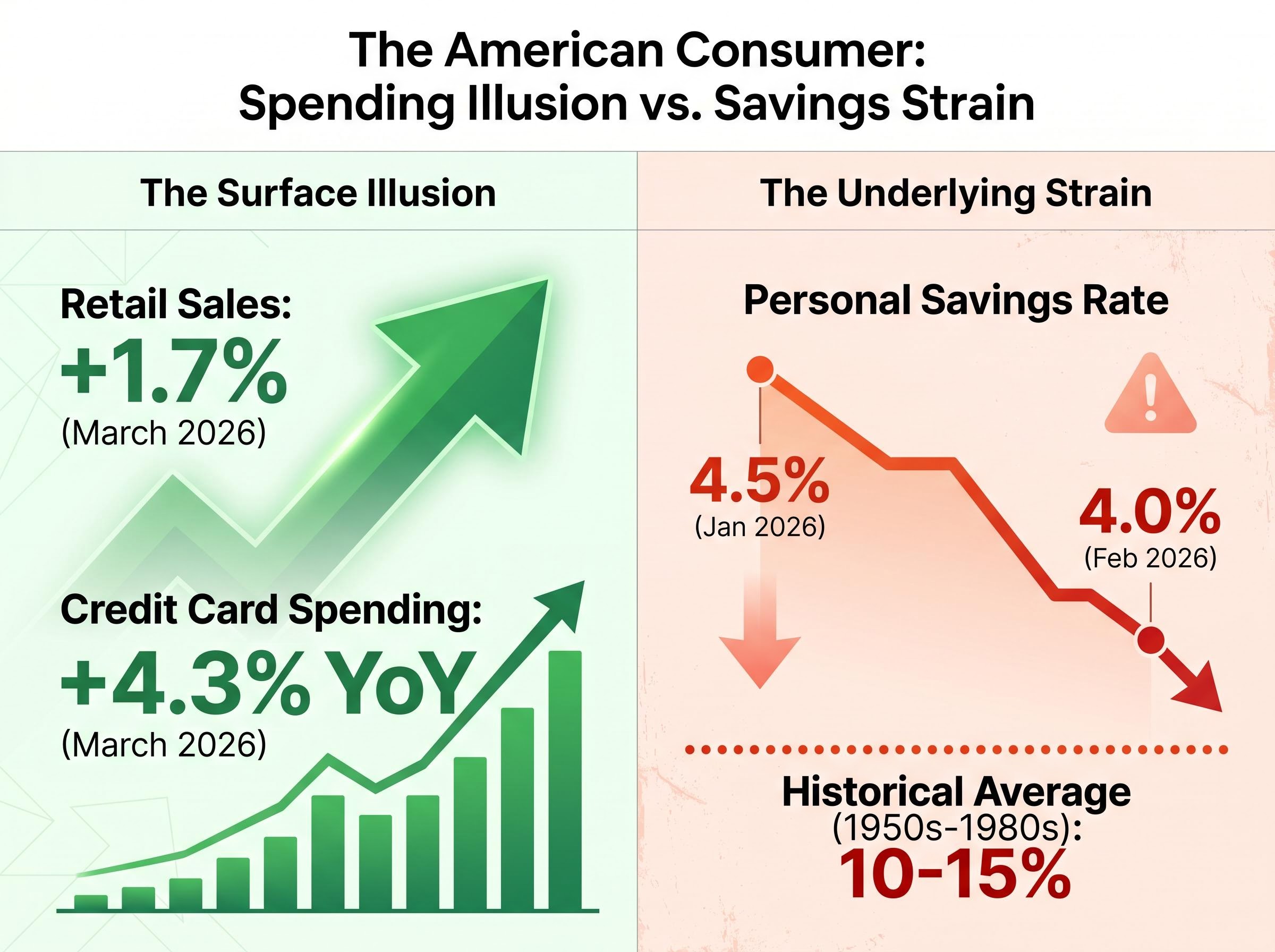 The American Consumer:
Spending Illusion vs. Savings Strain

The Surface Illusion

Retail Sales:
+1.7%
(March 2026)

Credit Card Spending:
+4.3% YoY
(March 2026)

The Underlying Strain

Personal Savings Rate

4.5%
(Jan 2026)

4.0%
(Feb 2026)

Historical Average
(1950s-1980s):
10-15%